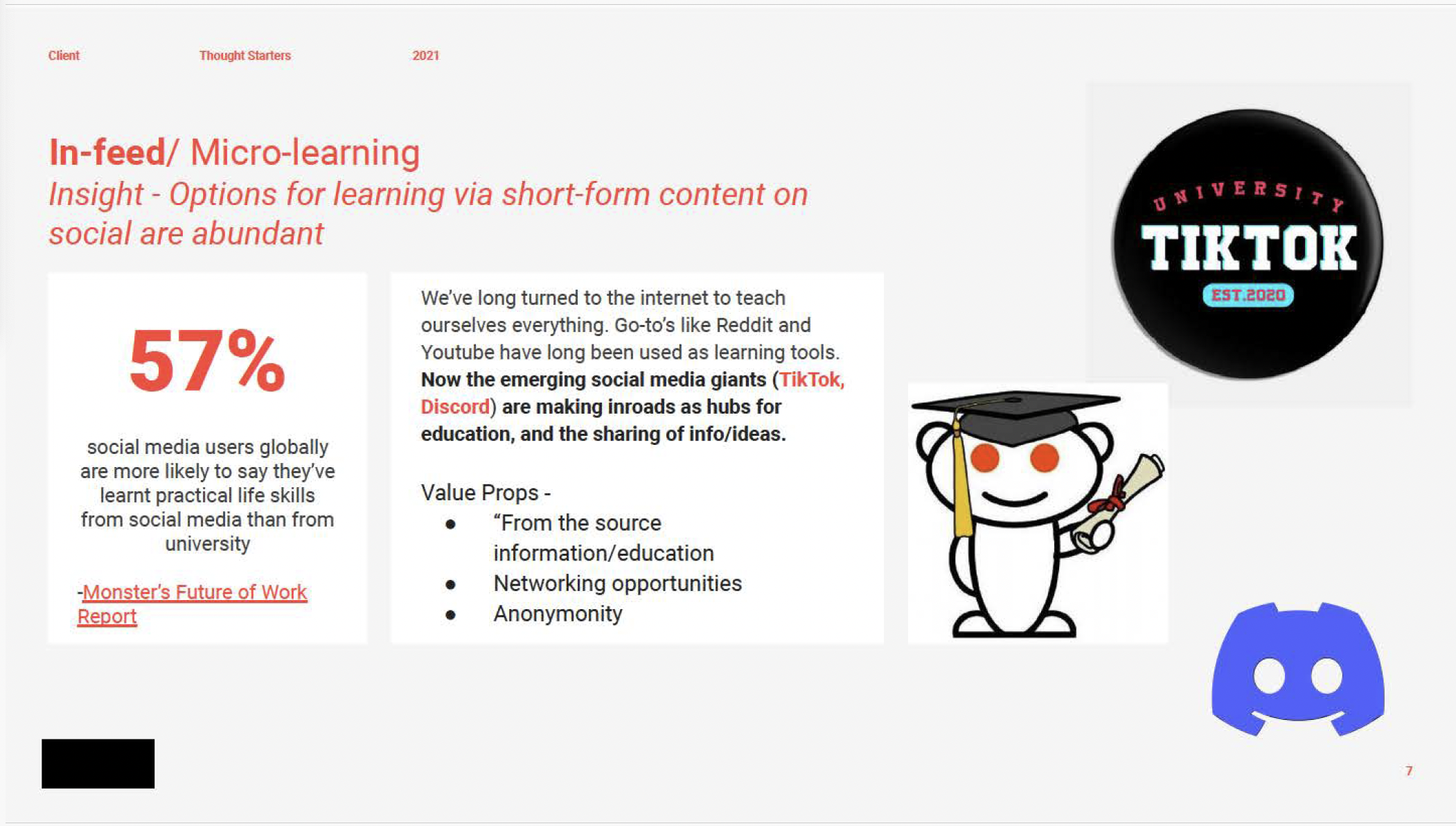 Client Thought Starters 2021

In-feed/ Micro-learning
Insight - Options for learning via short-form content on social are abundant

57%

social media users globally are more likely to say they've learnt practical life skills from social media than from university

-Monster's Future of Work Report

We've long turned to the internet to teach ourselves everything. Go-to's like Reddit and Youtube have long been used as learning tools. Now the emerging social media giants (TikTok, Discord) are making inroads as hubs for education, and the sharing of info/ideas.

Value Props -
- "From the source information/education
- Networking opportunities
- Anonymonity

UNIVERSITY
TIKTOK
EST.2020

7